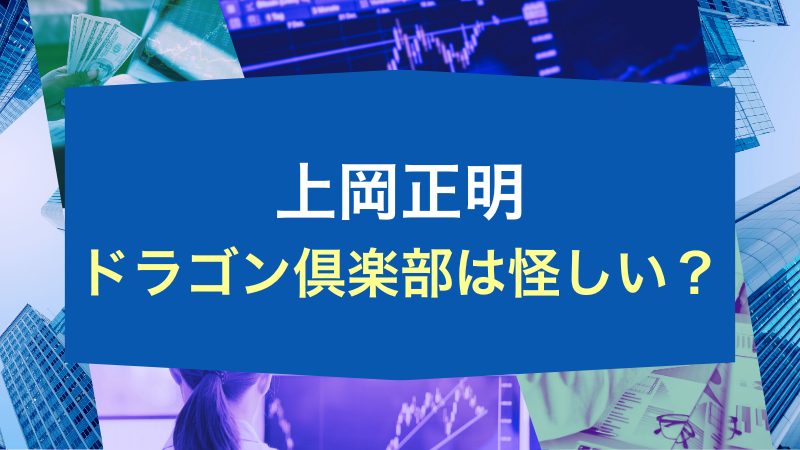 上岡正明
ドラゴン倶楽部は怪しい？